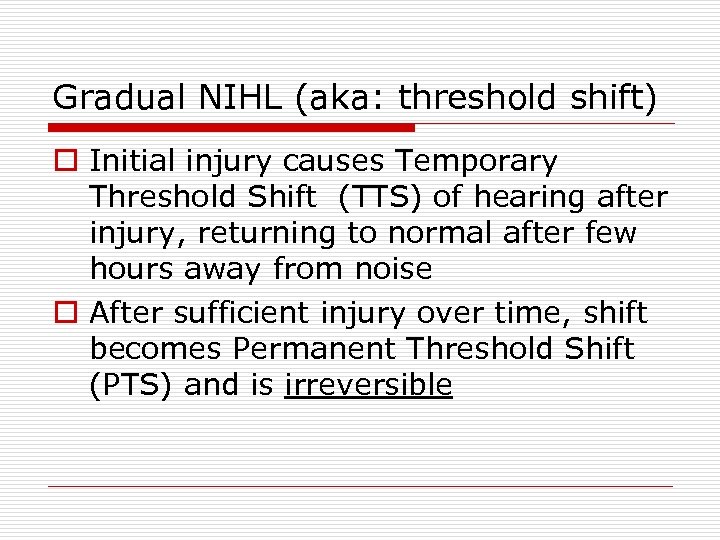 Gradual NIHL (aka: threshold shift)

Initial injury causes Temporary Threshold Shift (TTS) of hearing after injury, returning to normal after few hours away from noise

After sufficient injury over time, shift becomes Permanent Threshold Shift (PTS) and is irreversible